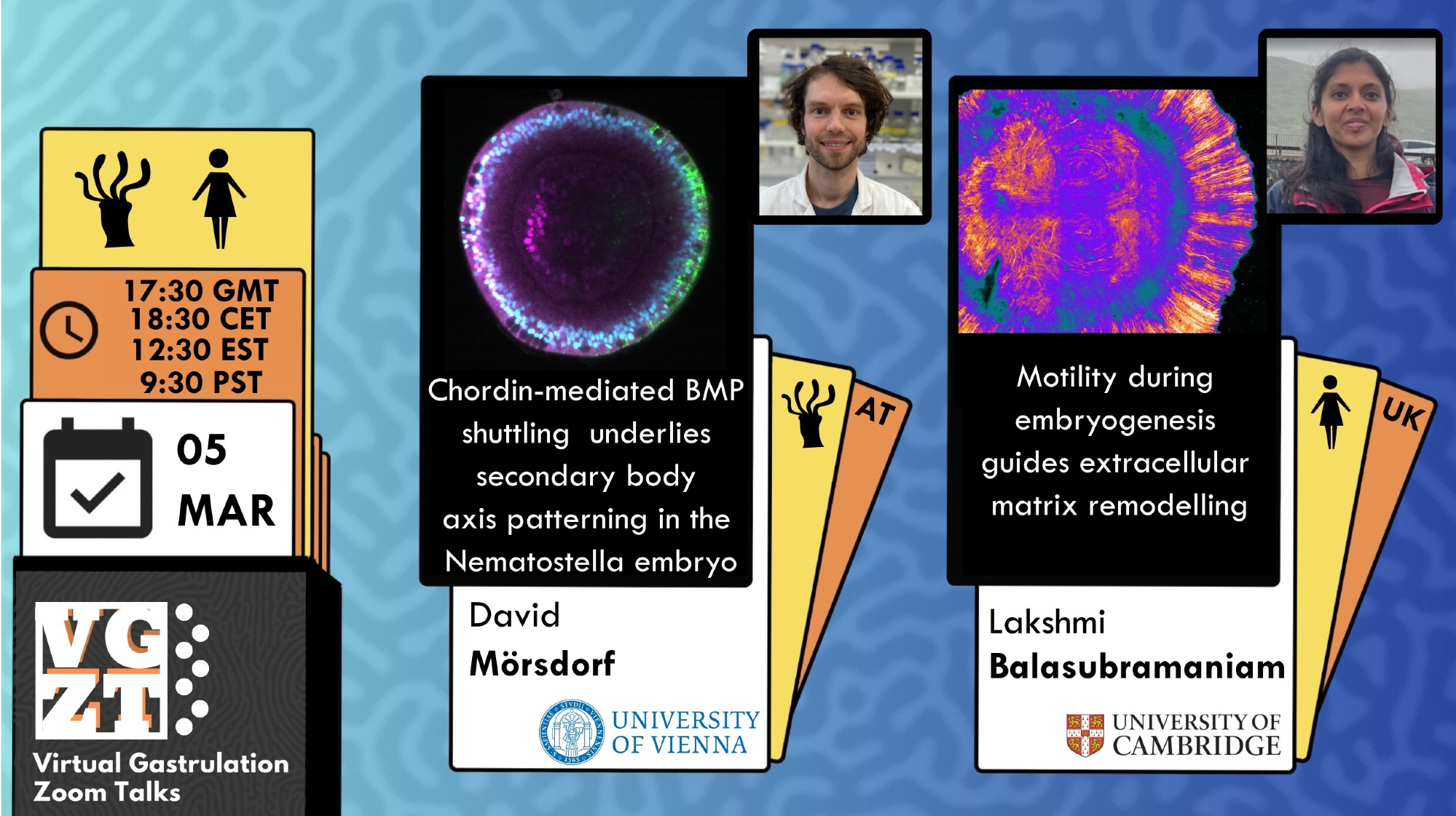 17:30 GMT
18:30 CET
12:30 EST
9:30 PST

05
MAR

VG
ZT

Virtual Gastrulation Zoom Talks

Chordin-mediated BMP shuttling underlies secondary body axis patterning in the Nematostella embryo

AT

David
Mörsdorf

UNIVERSITY OF VIENNA

Motility during embryogenesis guides extracellular matrix remodelling

UK

Lakshmi
Balasubramaniam

UNIVERSITY OF CAMBRIDGE